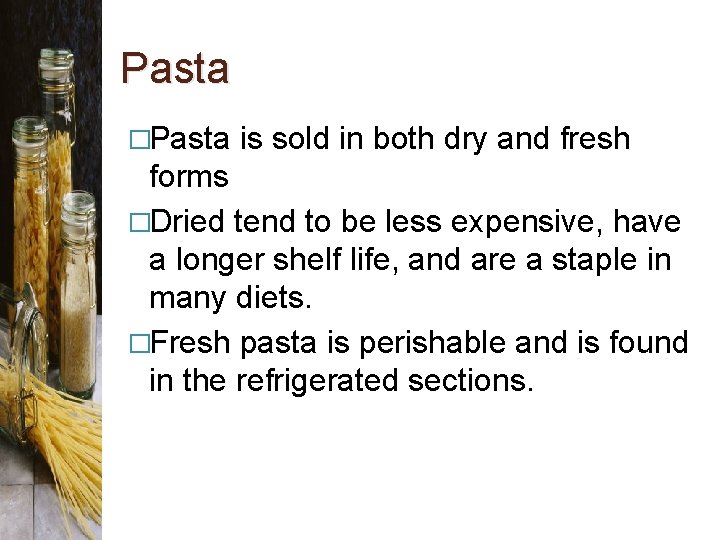 Pasta

□Pasta is sold in both dry and fresh forms

□Dried tend to be less expensive, have a longer shelf life, and are a staple in many diets.

□Fresh pasta is perishable and is found in the refrigerated sections.